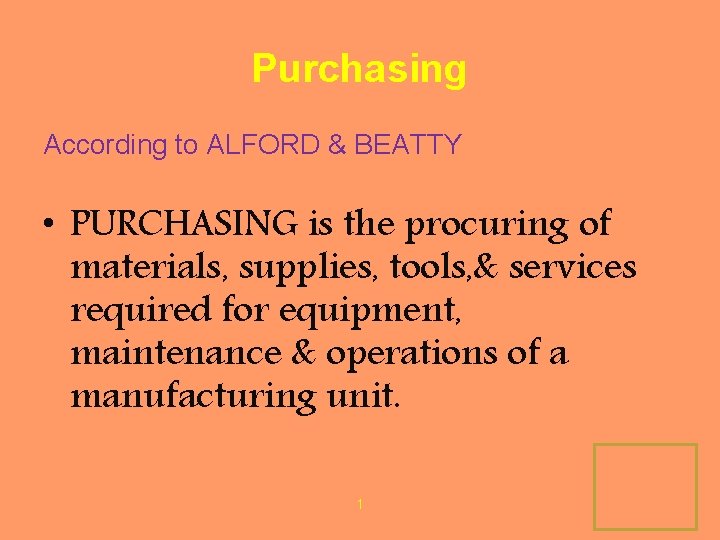 Purchasing

According to ALFORD & BEATTY

• PURCHASING is the procuring of materials, supplies, tools,& services required for equipment, maintenance & operations of a manufacturing unit.

1